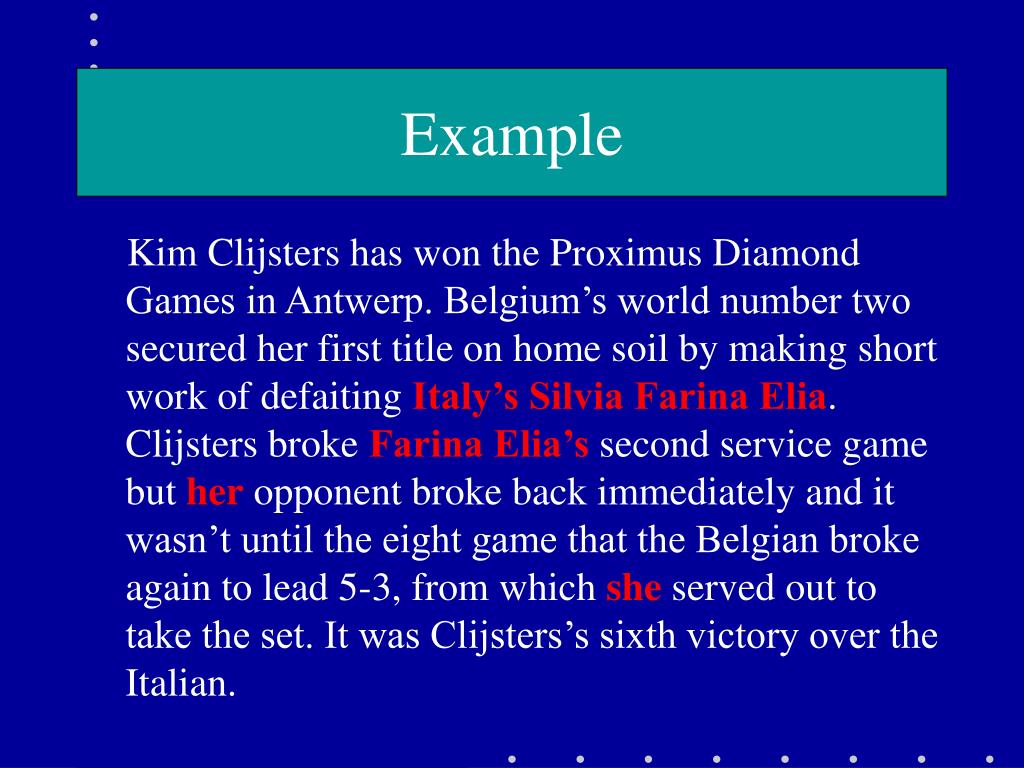 Example

Kim Clijsters has won the Proximus Diamond Games in Antwerp. Belgium’s world number two secured her first title on home soil by making short work of defaiting Italy’s Silvia Farina Elia. Clijsters broke Farina Elia’s second service game but her opponent broke back immediately and it wasn’t until the eight game that the Belgian broke again to lead 5-3, from which she served out to take the set. It was Clijsters’s sixth victory over the Italian.